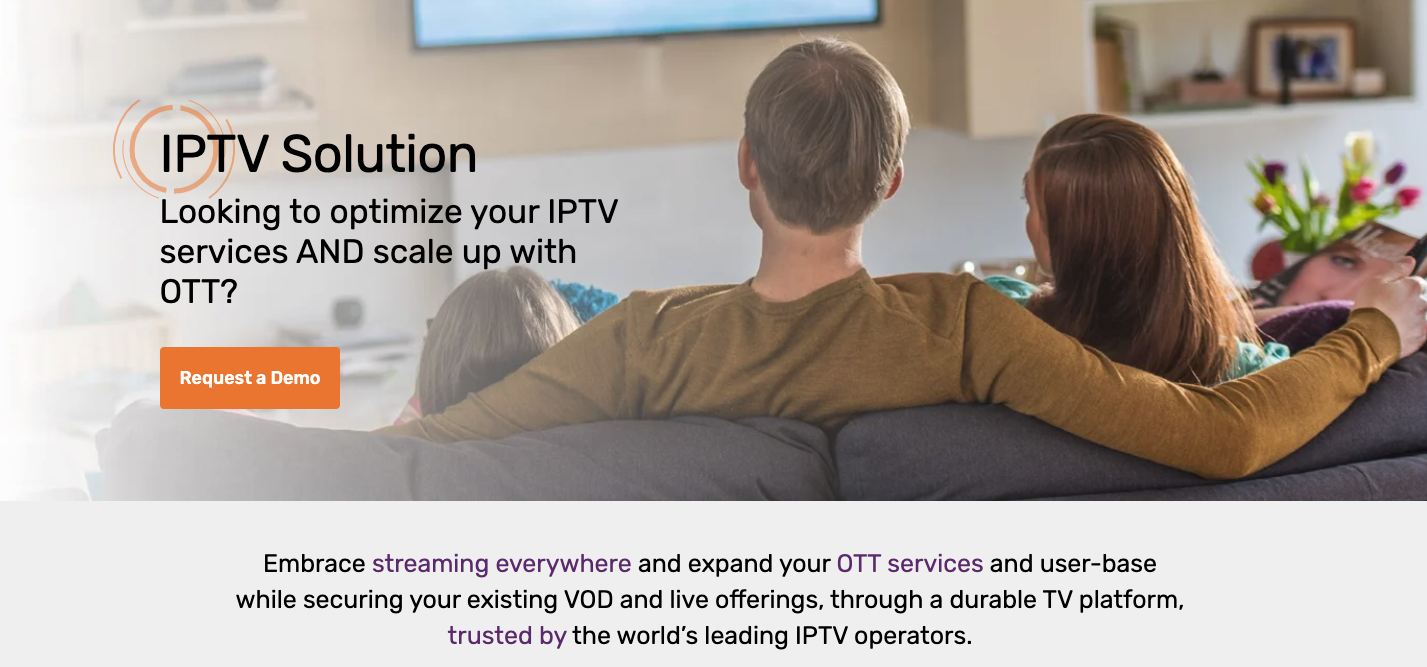 IPTV Solution

Looking to optimize your IPTV services AND scale up with OTT?

Request a Demo

Embrace streaming everywhere and expand your OTT services and user-base while securing your existing VOD and live offerings, through a durable TV platform, trusted by the world's leading IPTV operators.